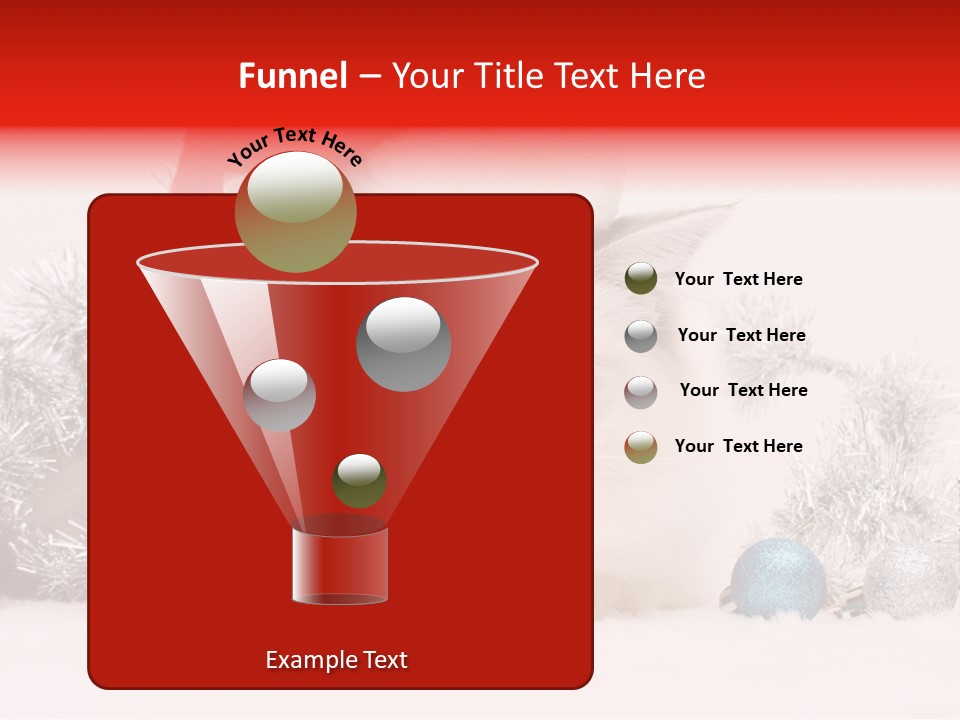 Funnel – Your Title Text Here

Your Text Here

Your Text Here

Your Text Here

Your Text Here

Your Text Here

Example Text